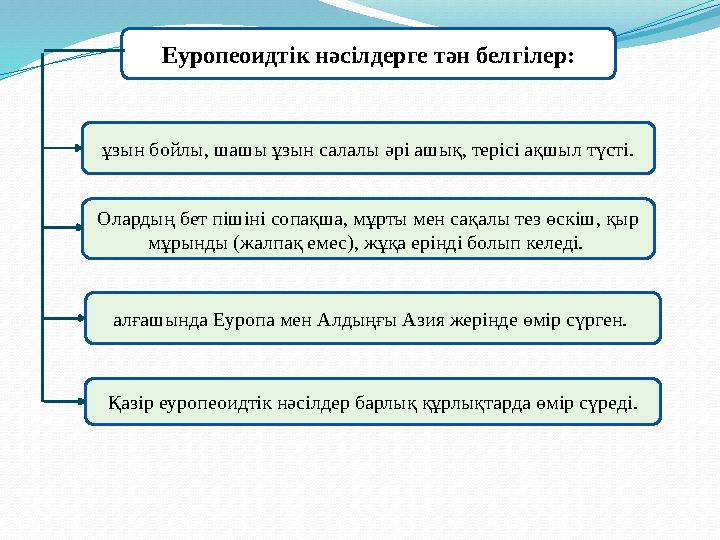 Еуропеоидтік нәсілдерге тән белгілер:

ұзын бойлы, шашы ұзын салалы әрі ашық, терісі ақшыл түсті.

Олардың бет пішіні сопақша, мұрты мен сақалы тез өскіш, қыр мұрынды (жалпақ емес), жұқа ерінді болып келеді.

алғашында Еуропа мен Алдыңғы Азия жерінде өмір сүрген.

Қазір еуропеоидтік нәсілдер барлық құрлықтарда өмір сүреді.